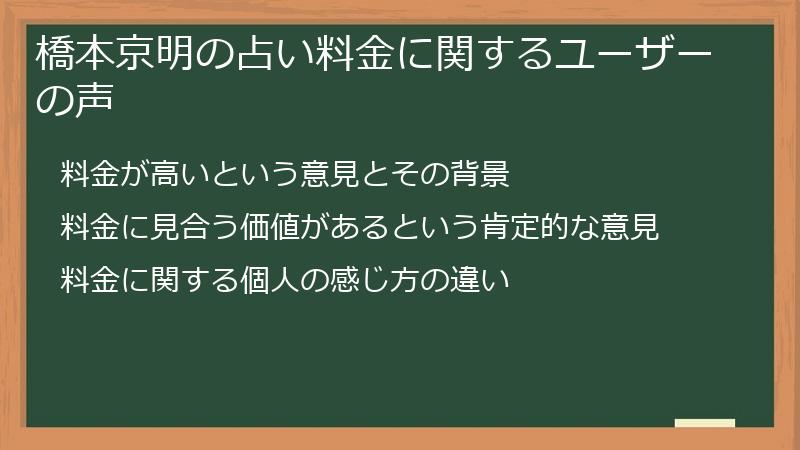 橋本京明の占い料金に関するユーザーの声

料金が高いという意見とその背景

料金に見合う価値があるという肯定的な意見

料金に関する個人の感じ方の違い